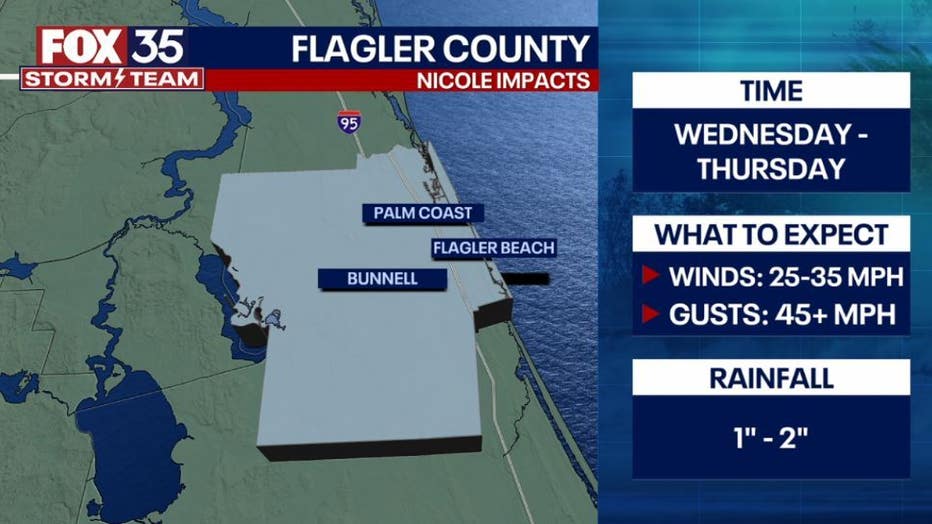 FOX 35
STORM TEAM

FLAGLER COUNTY
NICOLE IMPACTS

95

PALM COAST
FLAGLER BEACH
BUNNELL

TIME
WEDNESDAY - THURSDAY

WHAT TO EXPECT
WINDS: 25-35 MPH
GUSTS: 45+ MPH

RAINFALL
1" - 2"